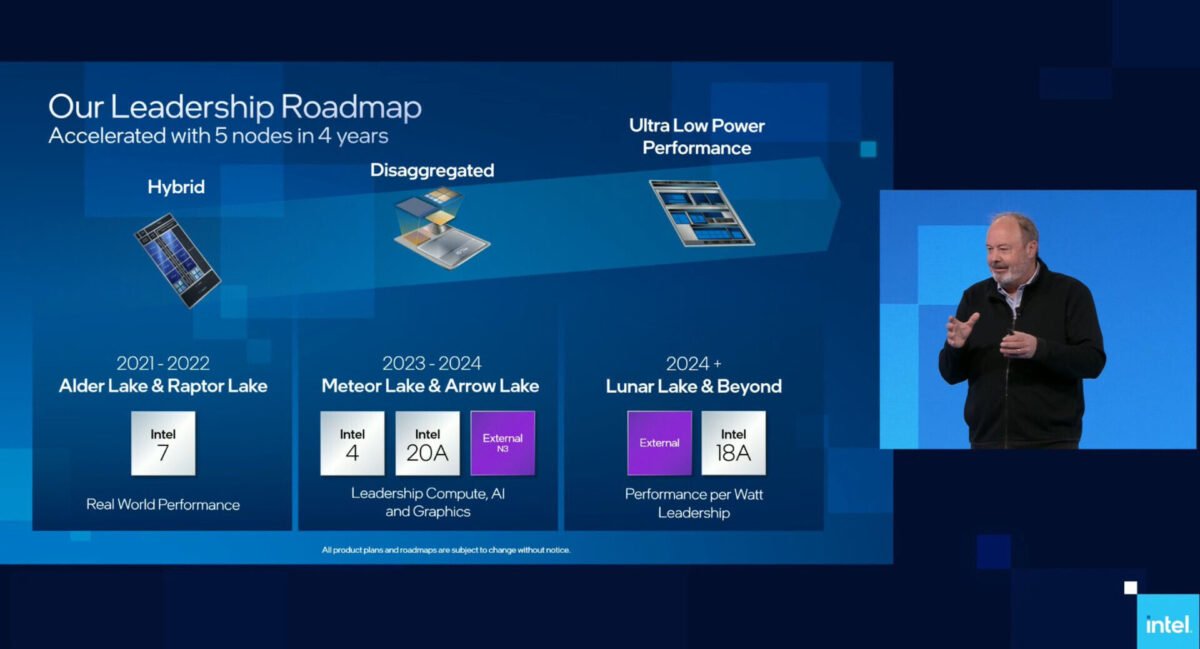 Our Leadership Roadmap
Accelerated with 5 nodes in 4 years

Hybrid

Disaggregated

Ultra Low Power Performance

2021 - 2022
Alder Lake & Raptor Lake

Intel 7

Real World Performance

2023 - 2024
Meteor Lake & Arrow Lake

Intel 4

Intel 20A

External N3

Leadership Compute, AI and Graphics

2024 +
Lunar Lake & Beyond

External

Intel 18A

Performance per Watt Leadership

All product plans and roadmaps are subject to change without notice.

intel